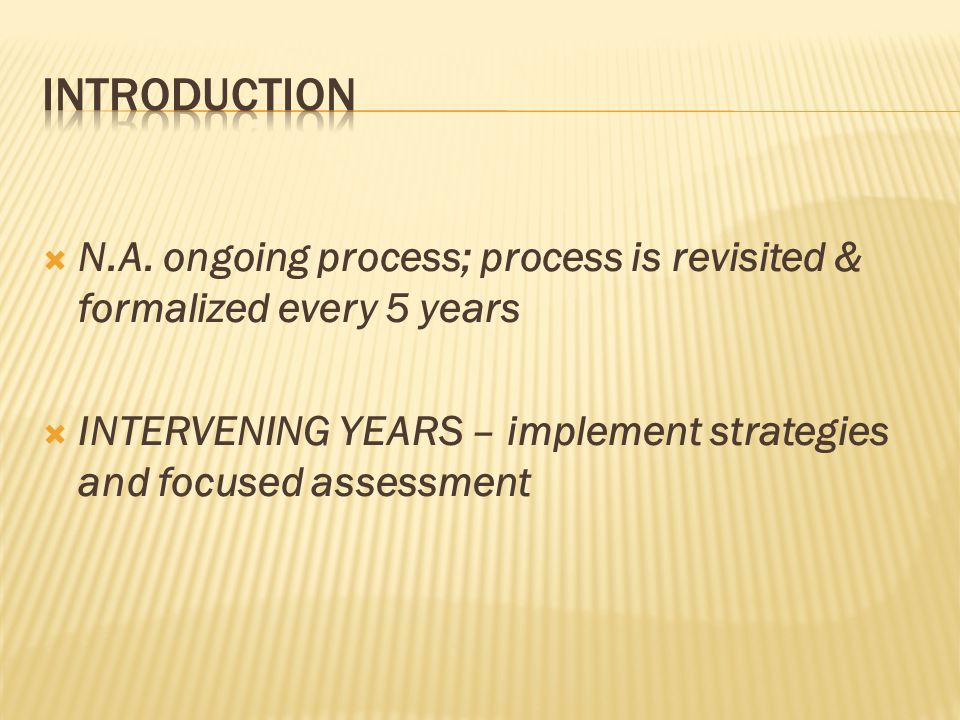 INTRODUCTION

N.A. ongoing process; process is revisited & formalized every 5 years

INTERVENING YEARS – implement strategies and focused assessment